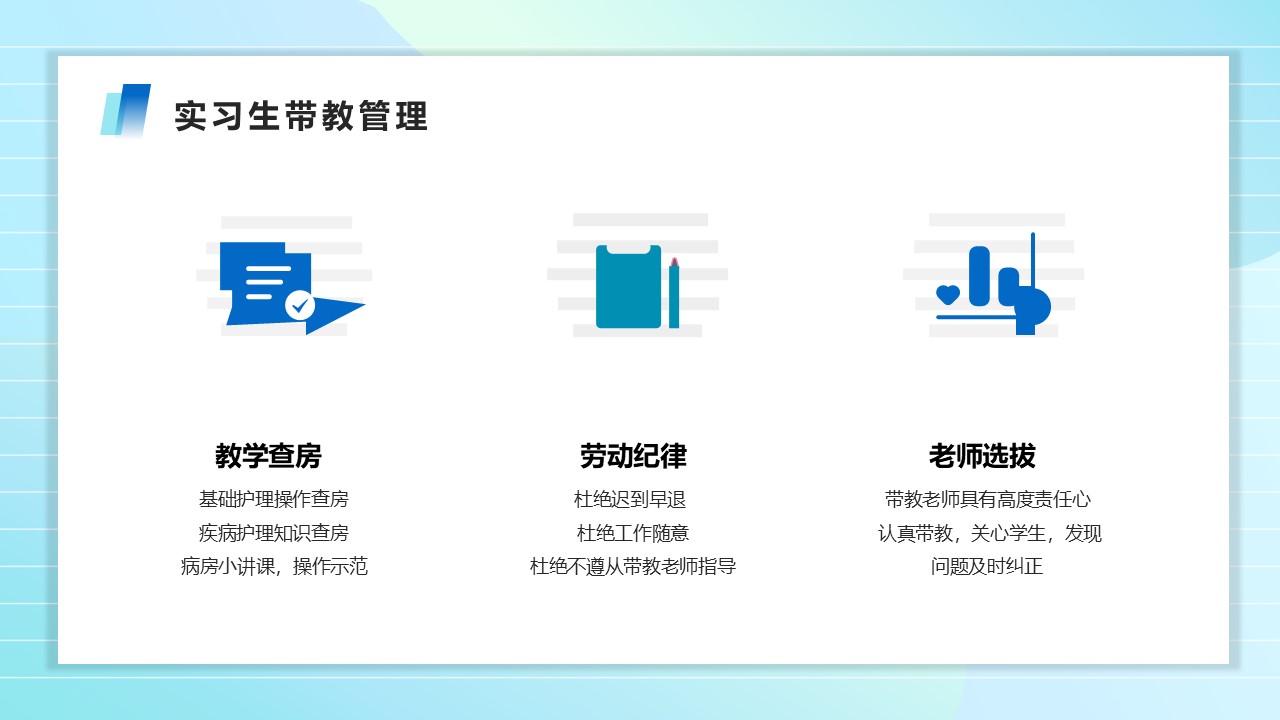 实习生带教管理

教学查房

基础护理操作查房
疾病护理知识查房
病房小讲课，操作示范

劳动纪律

杜绝迟到早退
杜绝工作随意
杜绝不遵从带教老师指导

老师选拔

带教老师具有高度责任心
认真带教，关心学生，发现问题及时纠正